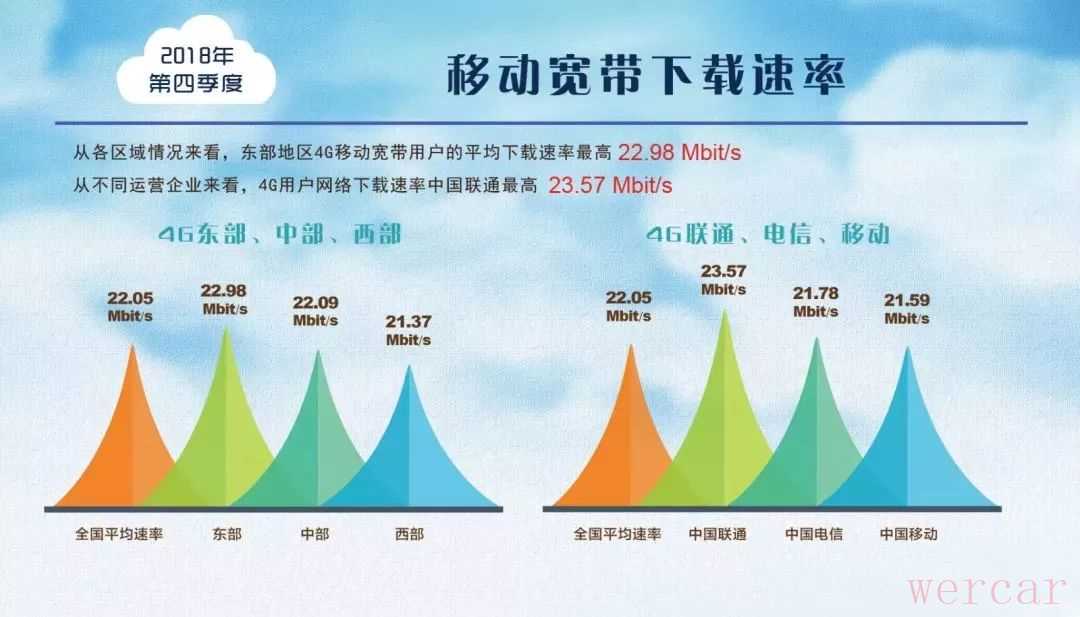 2018年
第四季度

移动宽带下载速率

从各区域情况来看，东部地区4G移动宽带用户的平均下载速率最高 22.98 Mbit/s
从不同运营企业来看，4G用户网络下载速率中国联通最高 23.57 Mbit/s

4G东部、中部、西部

22.05 Mbit/s
22.98 Mbit/s
22.09 Mbit/s
21.37 Mbit/s

全国平均速率
东部
中部
西部

4G联通、电信、移动

22.05 Mbit/s
23.57 Mbit/s
21.78 Mbit/s
21.59 Mbit/s

全国平均速率
中国联通
中国电信
中国移动

wercar